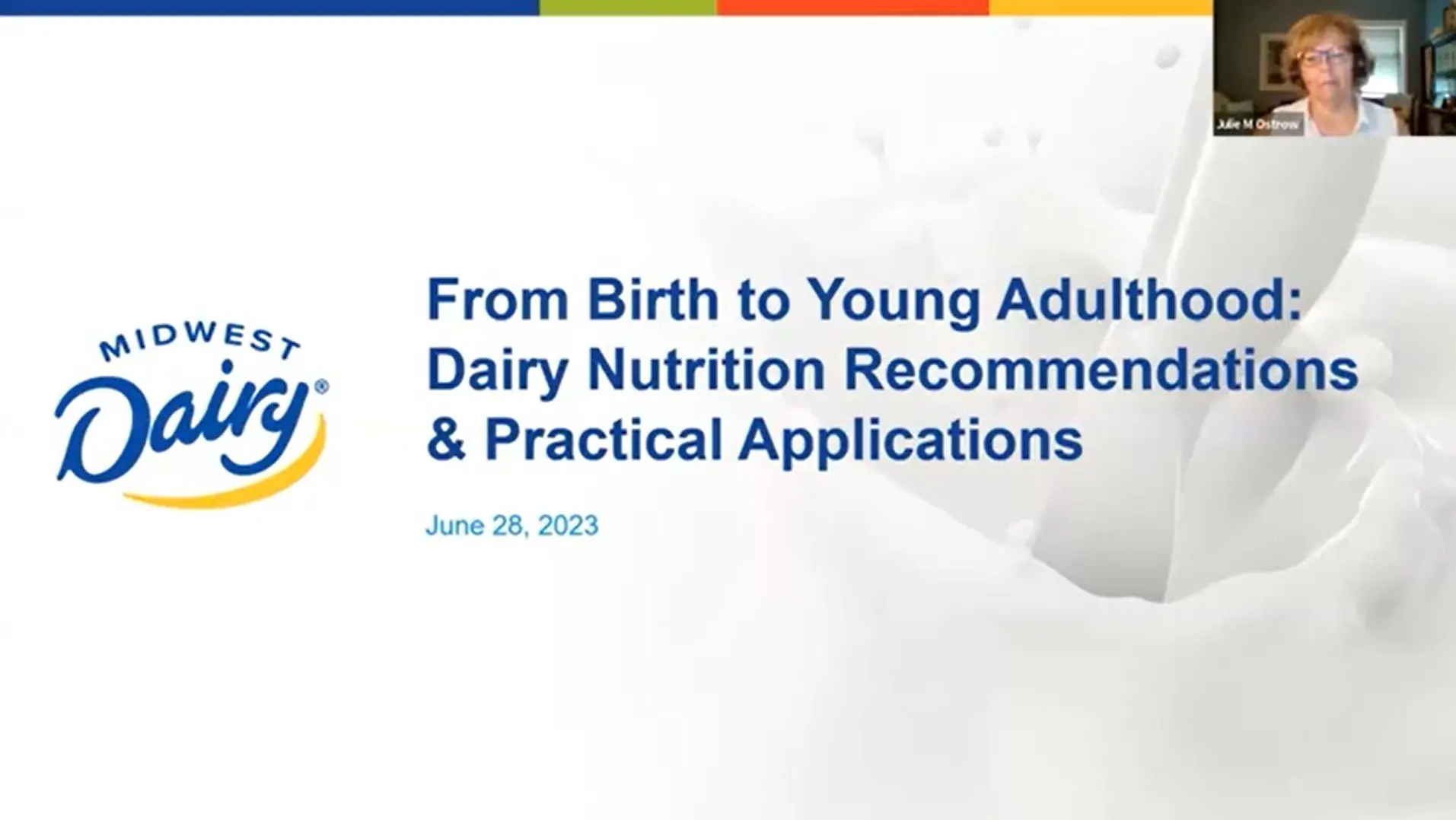 Julie M Ostrow

MIDWEST Dairy®

From Birth to Young Adulthood: Dairy Nutrition Recommendations & Practical Applications

June 28, 2023